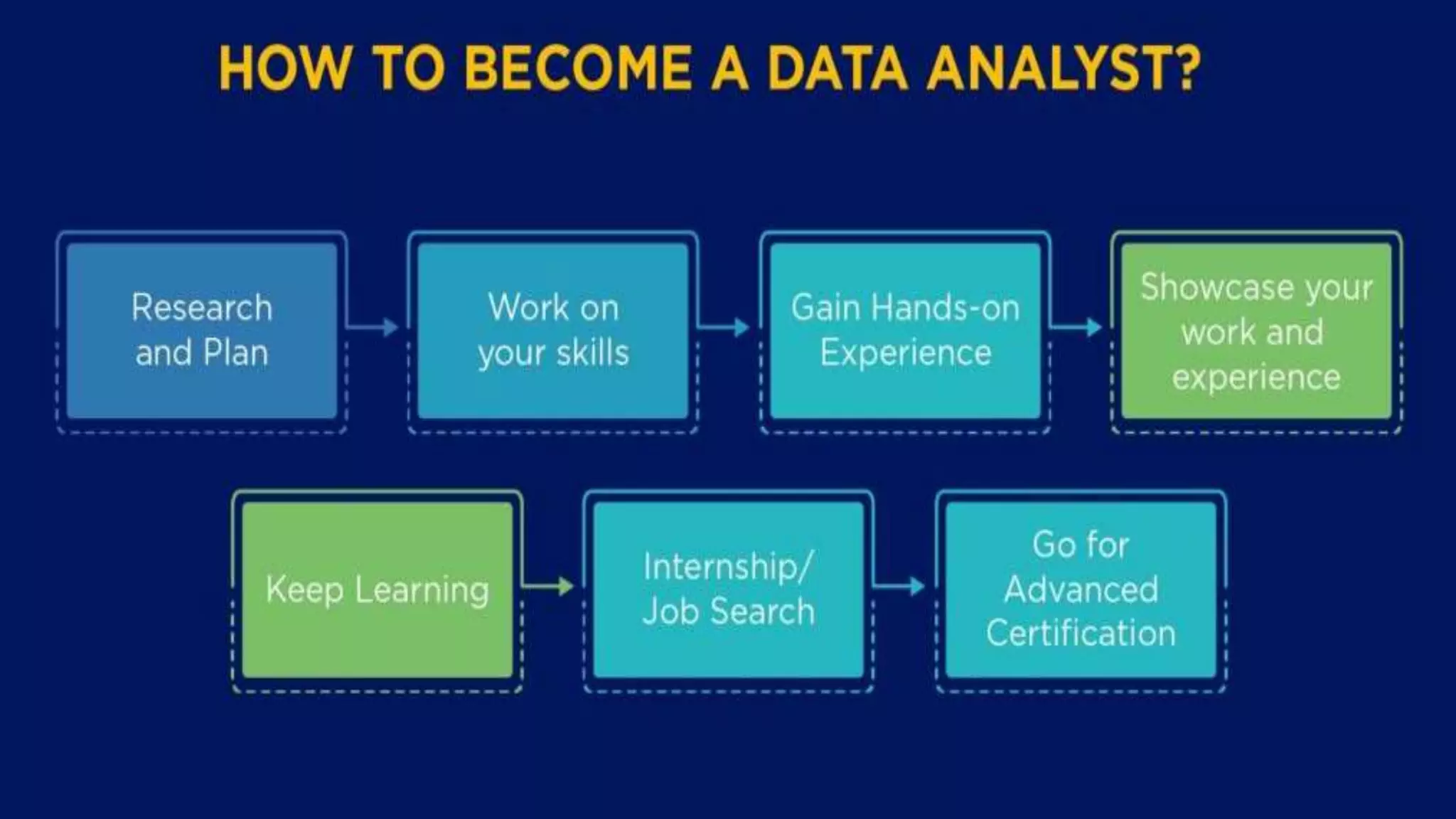 HOW TO BECOME A DATA ANALYST?

Research and Plan

Work on your skills

Gain Hands-on Experience

Showcase your work and experience

Keep Learning

Internship/ Job Search

Go for Advanced Certification